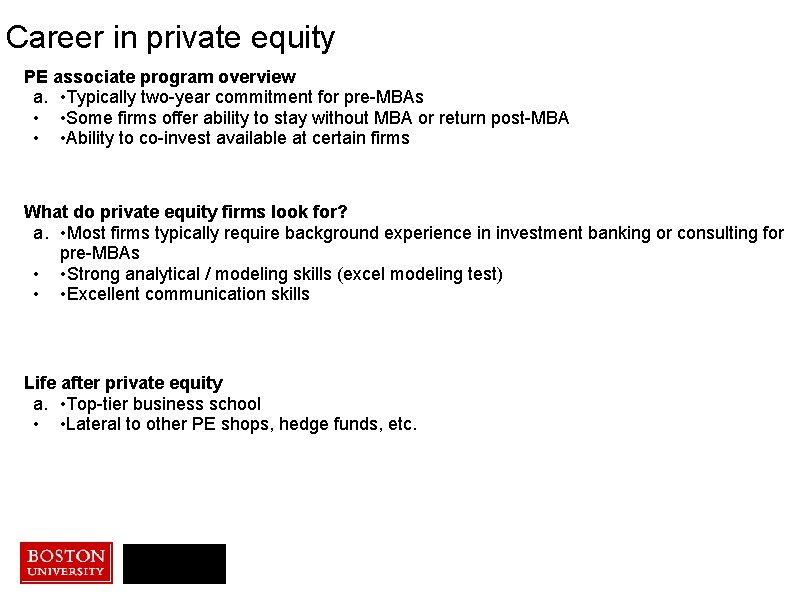 Career in private equity

PE associate program overview
a. •Typically two-year commitment for pre-MBAs
• •Some firms offer ability to stay without MBA or return post-MBA
• •Ability to co-invest available at certain firms

What do private equity firms look for?
a. •Most firms typically require background experience in investment banking or consulting for pre-MBAs
• •Strong analytical / modeling skills (excel modeling test)
• •Excellent communication skills

Life after private equity
a. •Top-tier business school
• •Lateral to other PE shops, hedge funds, etc.

BOSTON UNIVERSITY